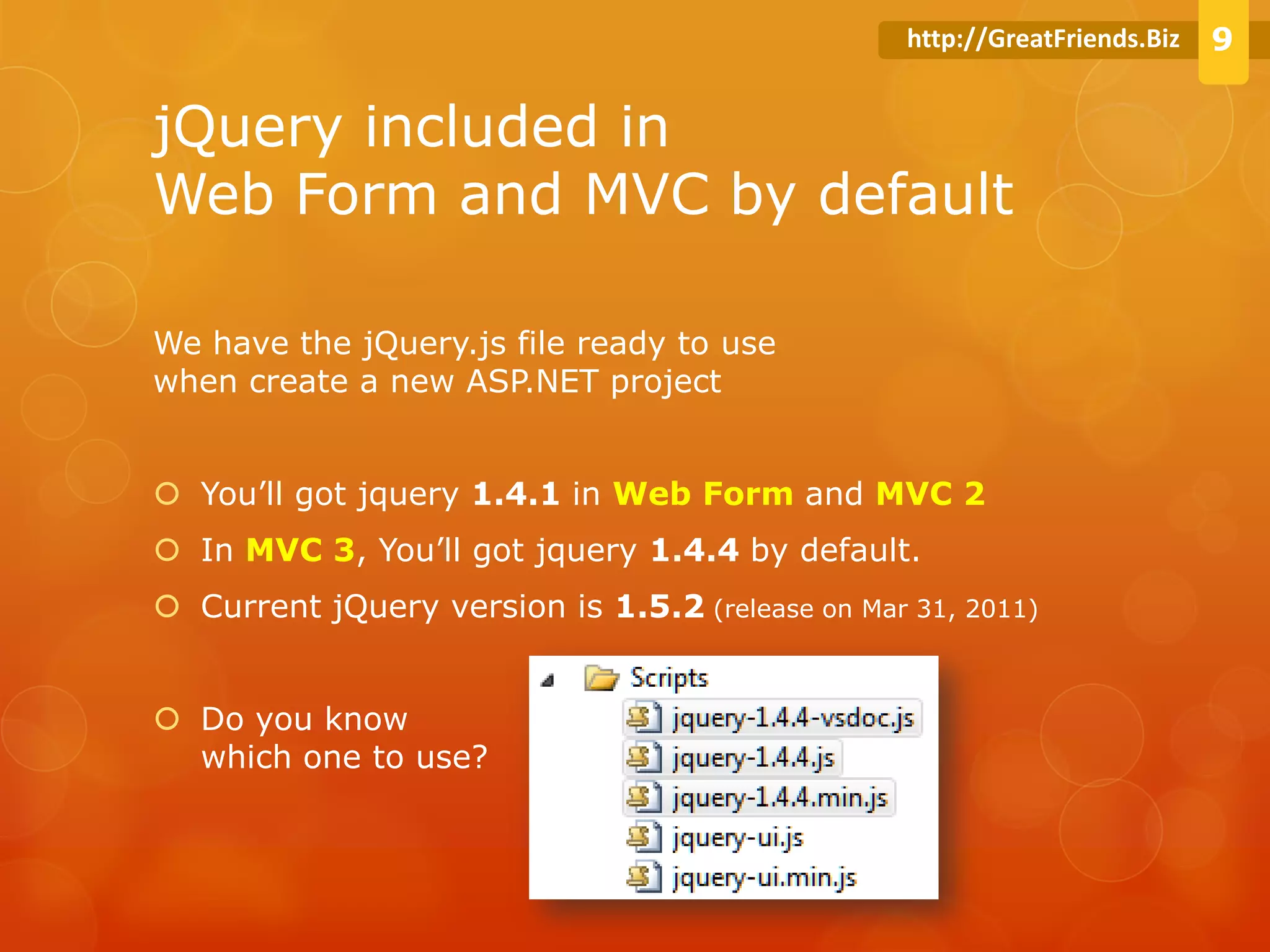 http://GreatFriends.Biz 9

jQuery included in
Web Form and MVC by default

We have the jQuery.js file ready to use when create a new ASP.NET project

You'll got jquery 1.4.1 in Web Form and MVC 2

In MVC 3, You'll got jquery 1.4.4 by default.

Current jQuery version is 1.5.2 (release on Mar 31, 2011)

Do you know which one to use?

Scripts
jquery-1.4.4-vsdoc.js
jquery-1.4.4.js
jquery-1.4.4.min.js
jquery-ui.js
jquery-ui.min.js